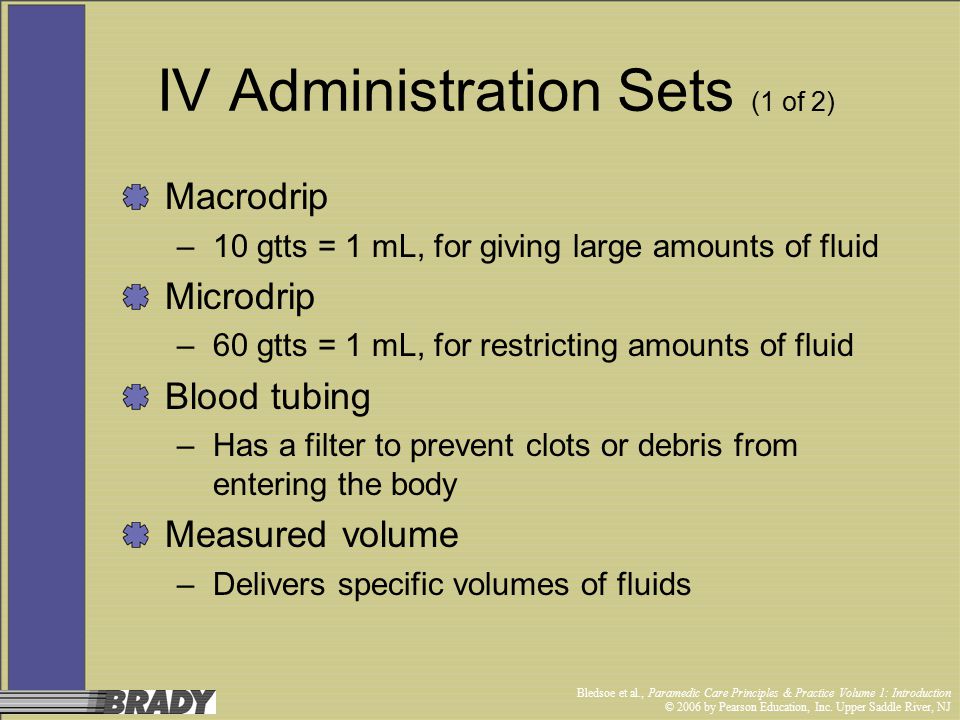 IV Administration Sets (1 of 2)

Macrodrip

– 10 gtts = 1 mL, for giving large amounts of fluid

Microdrip

– 60 gtts = 1 mL, for restricting amounts of fluid

Blood tubing

– Has a filter to prevent clots or debris from entering the body

Measured volume

– Delivers specific volumes of fluids

BRADY

Bledsoe et al., Paramedic Care Principles & Practice Volume 1: Introduction
© 2006 by Pearson Education, Inc. Upper Saddle River, NJ